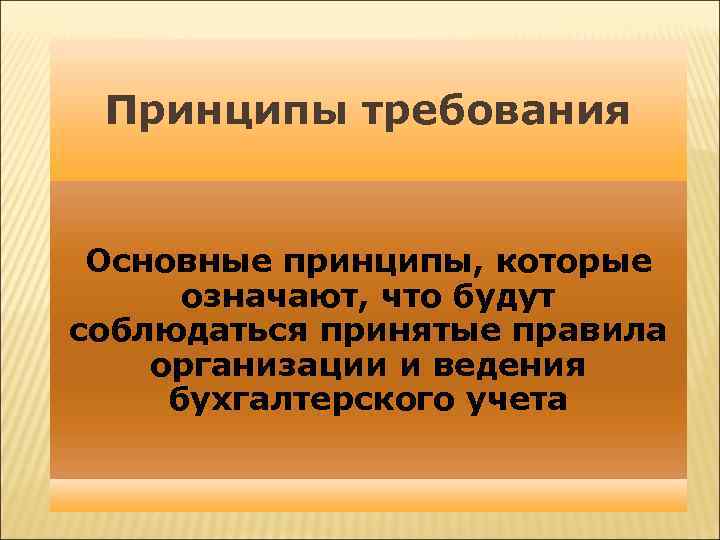 Принципы требования

Основные принципы, которые означают, что будут соблюдаться принятые правила организации и ведения бухгалтерского учета